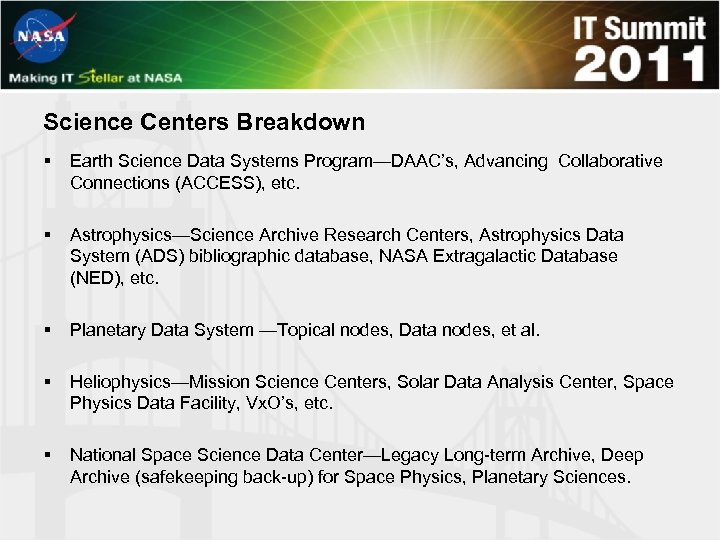 NASA

Making IT Stellar at NASA

IT Summit 2011

Science Centers Breakdown

▪ Earth Science Data Systems Program—DAAC's, Advancing  Collaborative Connections (ACCESS), etc.

▪ Astrophysics—Science Archive Research Centers, Astrophysics Data System (ADS) bibliographic database, NASA Extragalactic Database (NED), etc.

▪ Planetary Data System —Topical nodes, Data nodes, et al.

▪ Heliophysics—Mission Science Centers, Solar Data Analysis Center, Space Physics Data Facility, VxO's, etc.

▪ National Space Science Data Center—Legacy Long-term Archive, Deep Archive (safekeeping back-up) for Space Physics, Planetary Sciences.